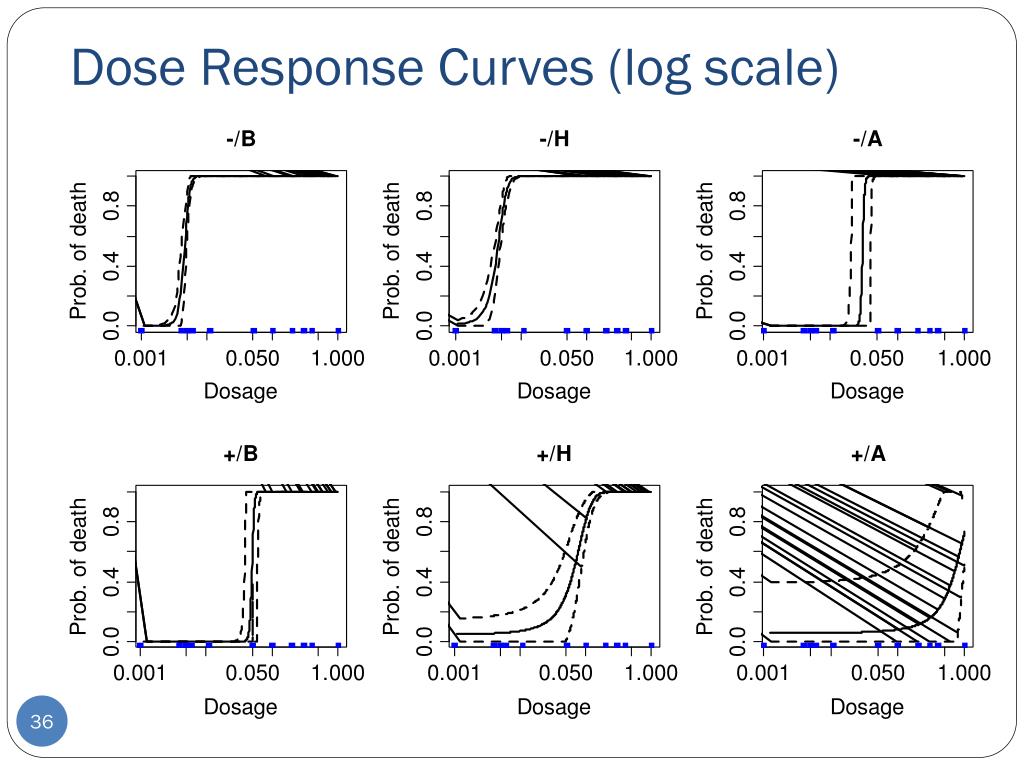 Dose Response Curves (log scale)

-/B

Prob. of death

0.0 0.4 0.8

0.001 0.050 1.000

Dosage

-/H

Prob. of death

0.0 0.4 0.8

0.001 0.050 1.000

Dosage

-/A

Prob. of death

0.0 0.4 0.8

0.001 0.050 1.000

Dosage

+/B

Prob. of death

0.0 0.4 0.8

0.001 0.050 1.000

Dosage

+/H

Prob. of death

0.0 0.4 0.8

0.001 0.050 1.000

Dosage

+/A

Prob. of death

0.0 0.4 0.8

0.001 0.050 1.000

Dosage

36